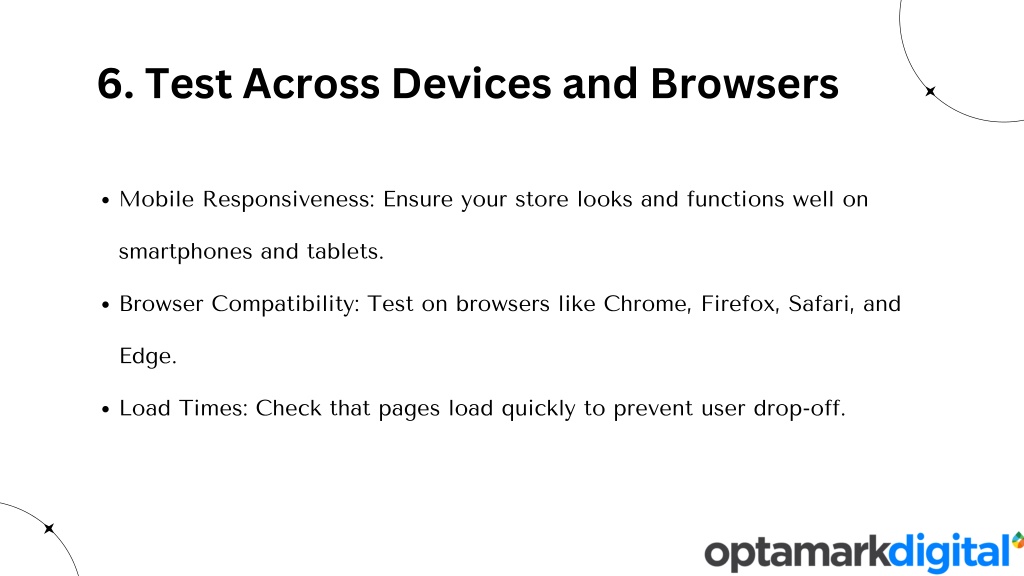 6. Test Across Devices and Browsers

• Mobile Responsiveness: Ensure your store looks and functions well on smartphones and tablets.

• Browser Compatibility: Test on browsers like Chrome, Firefox, Safari, and Edge.

• Load Times: Check that pages load quickly to prevent user drop-off.

optamarkdigital